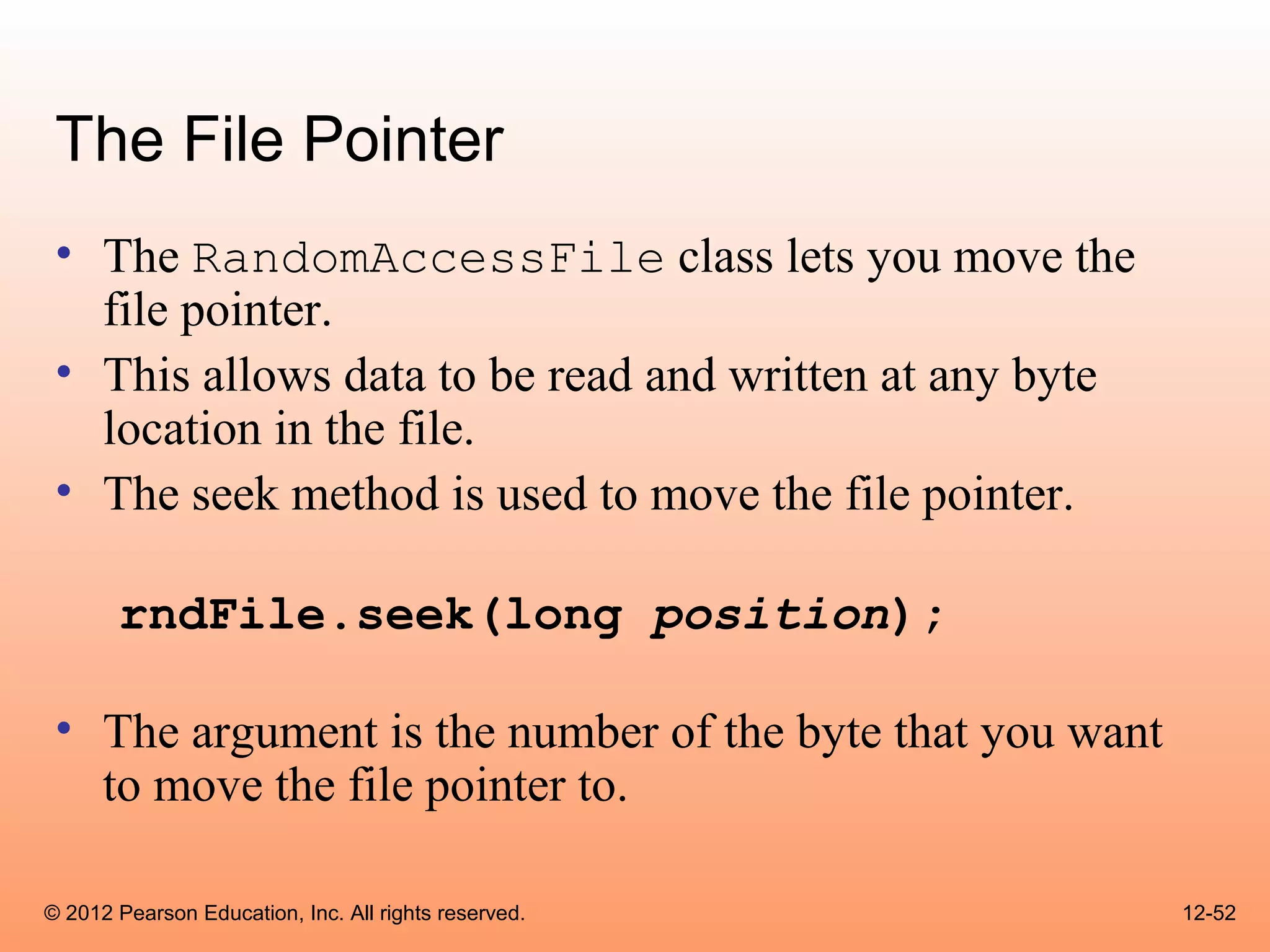 The File Pointer

• The RandomAccessFile class lets you move the file pointer.
• This allows data to be read and written at any byte location in the file.
• The seek method is used to move the file pointer.

rndFile.seek(long position);

• The argument is the number of the byte that you want to move the file pointer to.

© 2012 Pearson Education, Inc. All rights reserved.

12-52